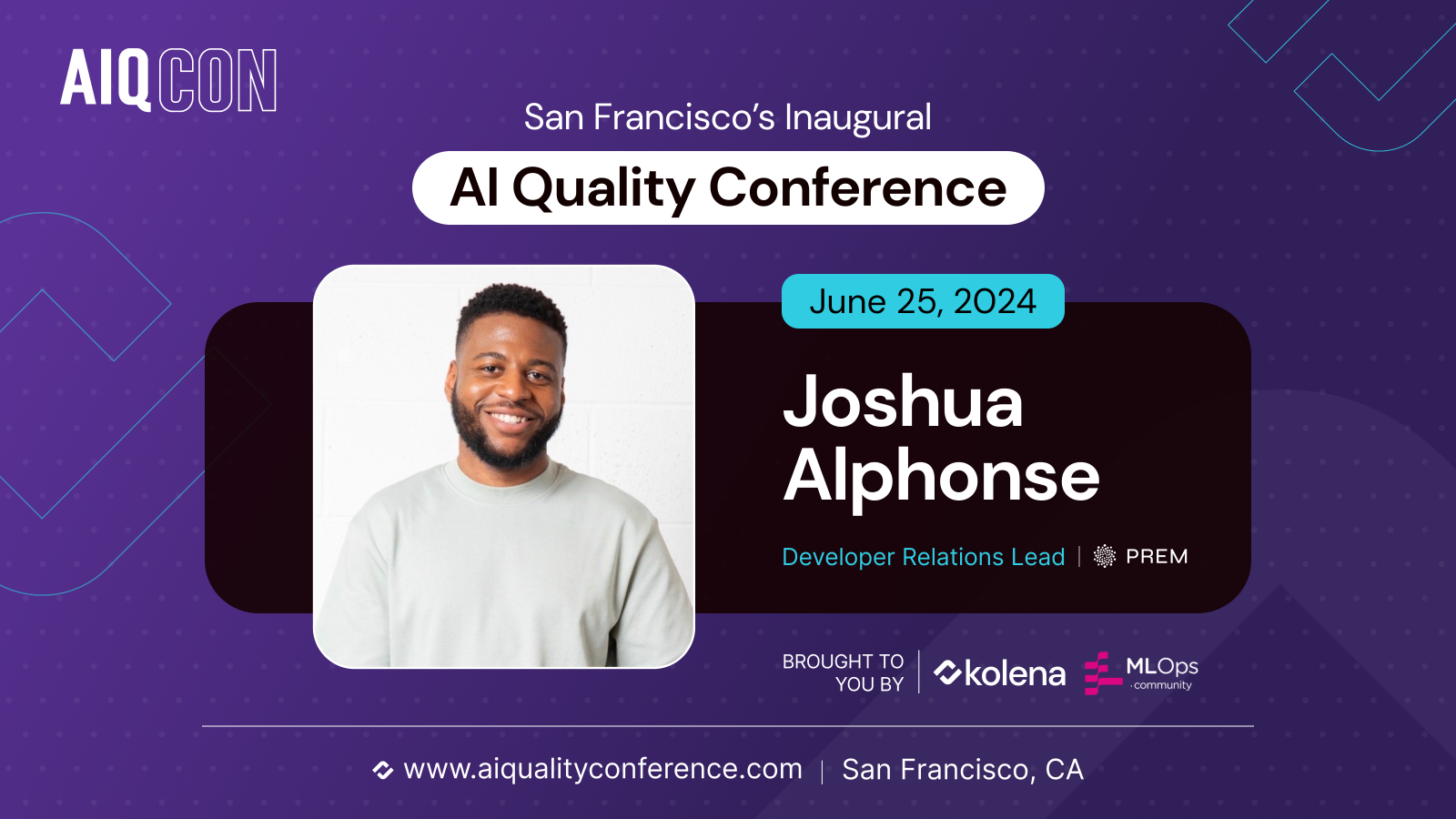 AIQCON

San Francisco's Inaugural

AI Quality Conference

June 25, 2024

Joshua Alphonse

Developer Relations Lead | PREM

BROUGHT TO YOU BY

kolena

MLOps .community

www.aiqualityconference.com | San Francisco, CA